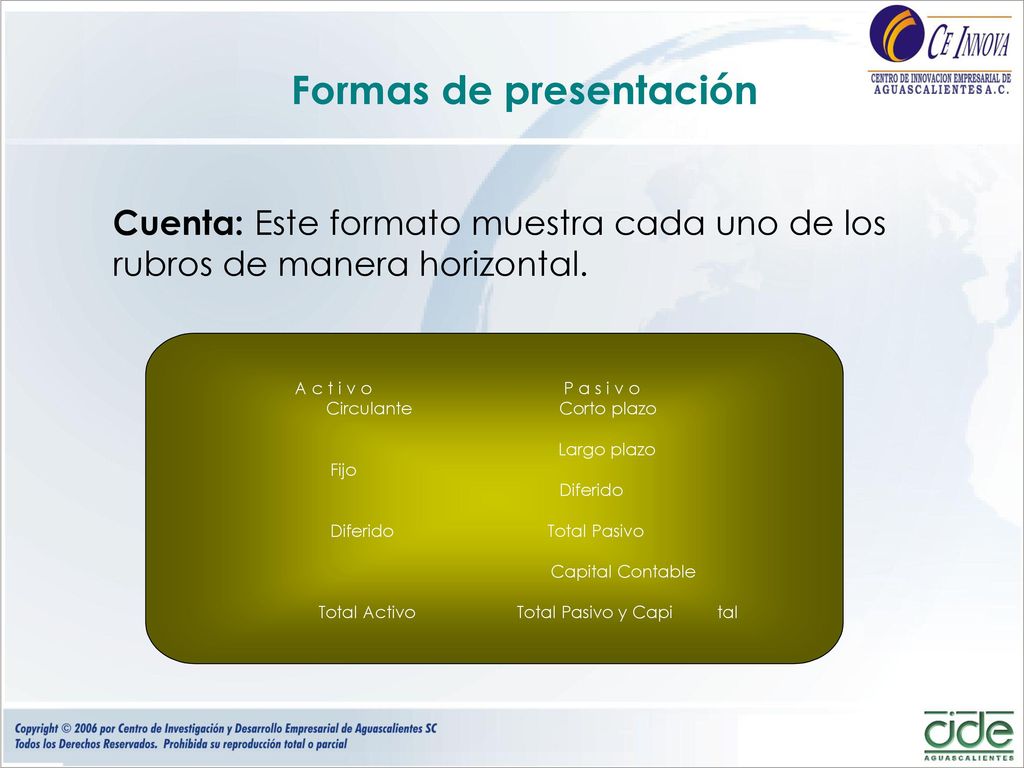 CE INNOVA
CENTRO DE INNOVACION EMPRESARIAL DE AGUASCALIENTES A.C.

Formas de presentación

Cuenta: Este formato muestra cada uno de los rubros de manera horizontal.

A c t i v o
Circulante
Fijo
Diferido
Total Activo

P a s i v o
Corto plazo
Largo plazo
Diferido
Total Pasivo
Capital Contable
Total Pasivo y Capi tal

Copyright © 2006 por Centro de Investigación y Desarrollo Empresarial de Aguascalientes SC
Todos los Derechos Reservados. Prohibida su reproducción total o parcial

cide
AGUASCALIENTES